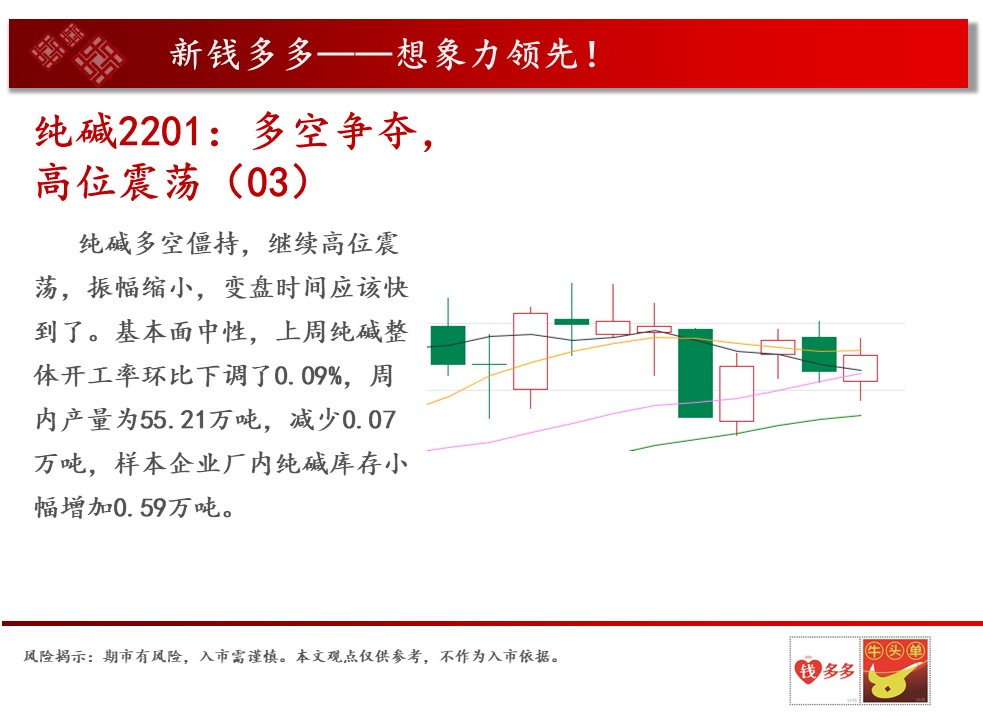 新钱多多——想象力领先！

纯碱2201：多空争夺，高位震荡（03）

纯碱多空僵持，继续高位震荡，振幅缩小，变盘时间应该快到了。基本面中性，上周纯碱整体开工率环比下调了0.09%，周内产量为55.21万吨，减少0.07万吨，样本企业厂内纯碱库存小幅增加0.59万吨。

风险揭示：期市有风险，入市需谨慎。本文观点仅供参考，不作为入市依据。

钱多多

牛头单